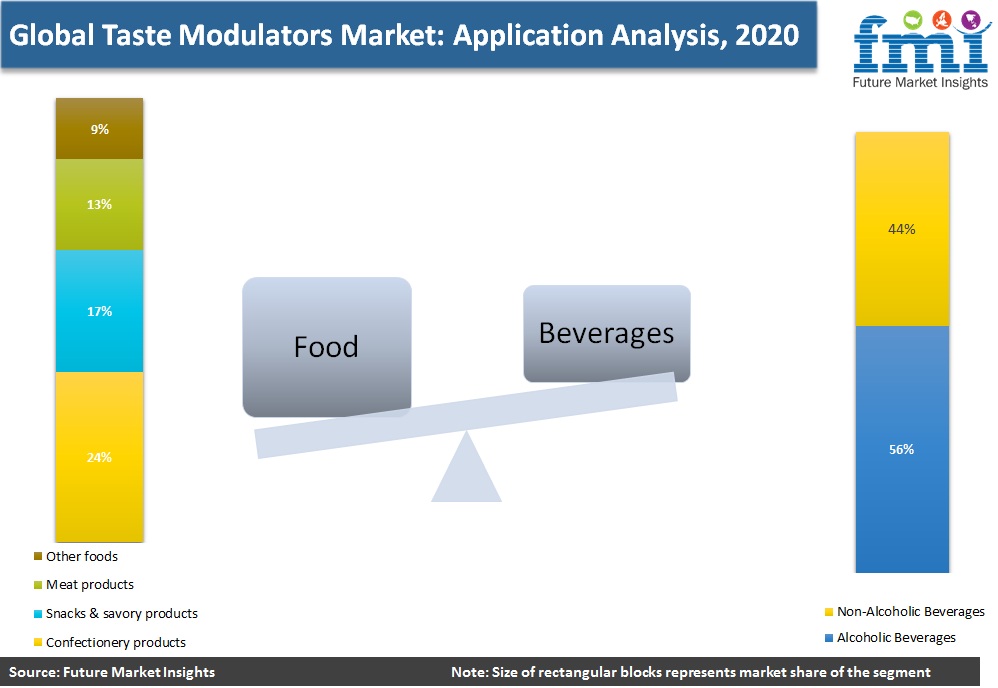 Global Taste Modulators Market: Application Analysis, 2020

fmi
Future Market Insights

9%
13%
17%
24%

Other foods
Meat products
Snacks & savory products
Confectionery products

Food
Beverages

44%
56%

Non-Alcoholic Beverages
Alcoholic Beverages

Source: Future Market Insights
Note: Size of rectangular blocks represents market share of the segment